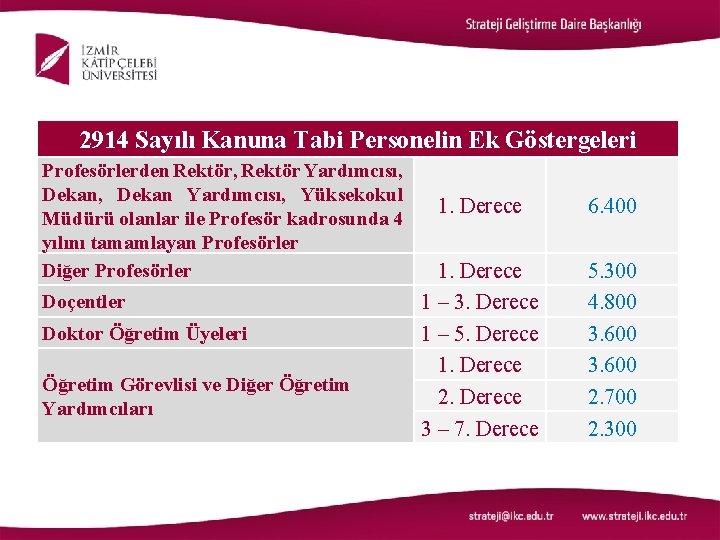 Strateji Geliştirme Daire Başkanlığı

İZMİR KÂTİP ÇELEBİ ÜNİVERSİTESİ

| 2914 Sayılı Kanuna Tabi Personelin Ek Göstergeleri | | |
|---|---|---|
| Profesörlerden Rektör, Rektör Yardımcısı, Dekan, Dekan Yardımcısı, Yüksekokul Müdürü olanlar ile Profesör kadrosunda 4 yılını tamamlayan Profesörler | 1. Derece | 6.400 |
| Diğer Profesörler | 1. Derece | 5.300 |
| Doçentler | 1 – 3. Derece | 4.800 |
| Doktor Öğretim Üyeleri | 1 – 5. Derece | 3.600 |
| Öğretim Görevlisi ve Diğer Öğretim Yardımcıları | 1. Derece | 3.600 |
| | 2. Derece | 2.700 |
| | 3 – 7. Derece | 2.300 |

strateji@ikc.edu.tr www.strateji.ikc.edu.tr